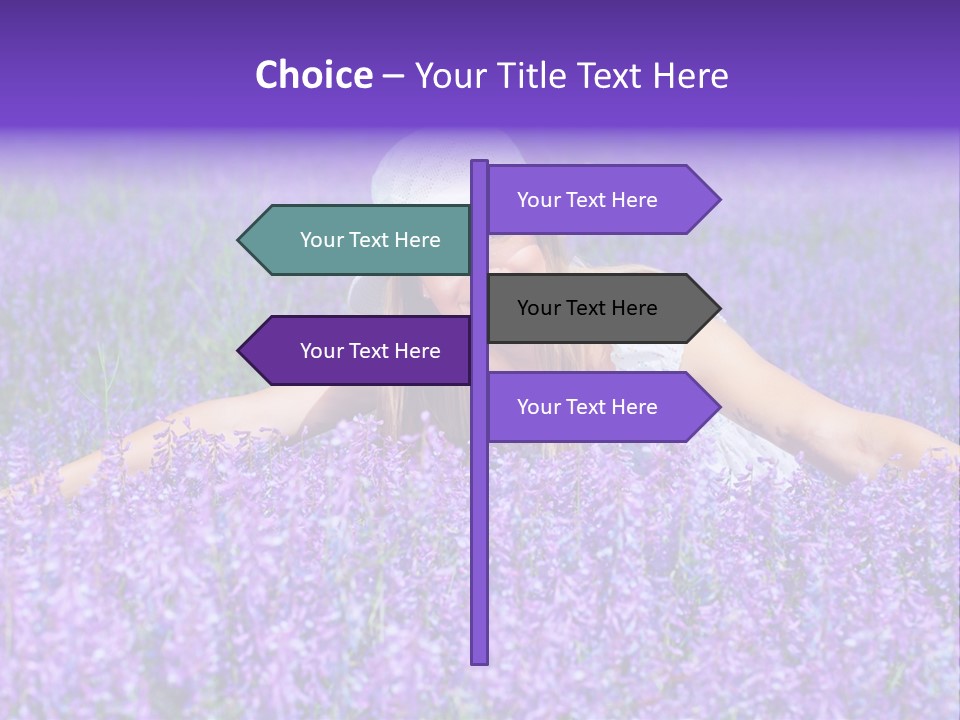 Choice – Your Title Text Here

Your Text Here

Your Text Here

Your Text Here

Your Text Here

Your Text Here